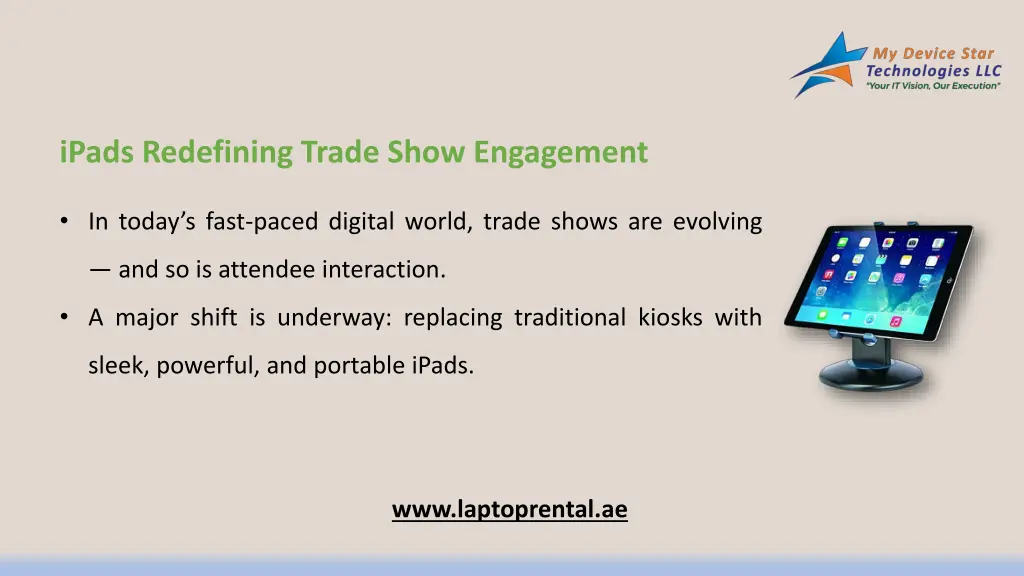 My Device Star
Technologies LLC
"Your IT Vision, Our Execution"

iPads Redefining Trade Show Engagement

• In today's fast-paced digital world, trade shows are evolving — and so is attendee interaction.
• A major shift is underway: replacing traditional kiosks with sleek, powerful, and portable iPads.

www.laptoprental.ae